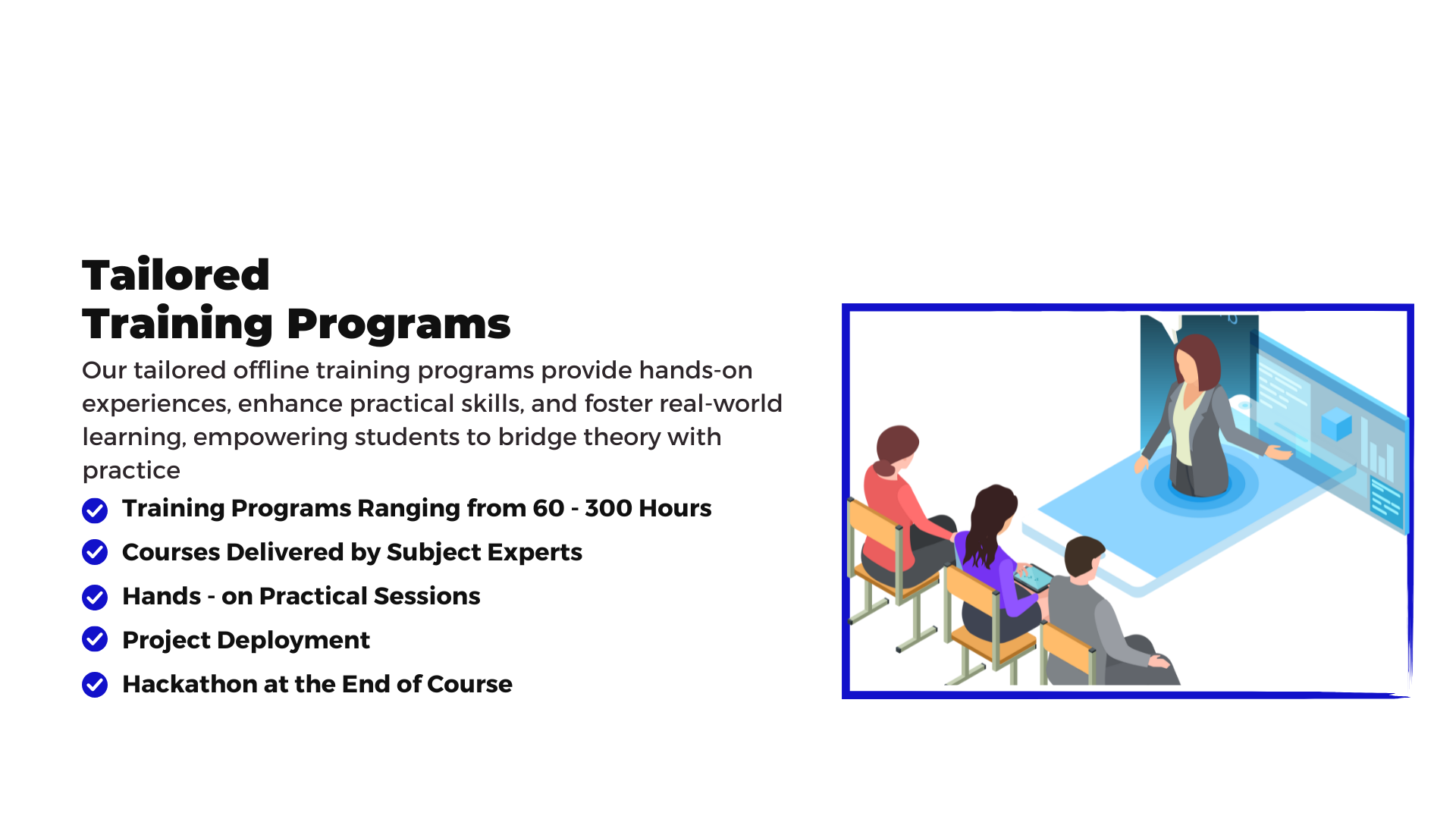 Tailored
Training Programs

Our tailored offline training programs provide hands-on experiences, enhance practical skills, and foster real-world learning, empowering students to bridge theory with practice

Training Programs Ranging from 60 - 300 Hours

Courses Delivered by Subject Experts

Hands - on Practical Sessions

Project Deployment

Hackathon at the End of Course